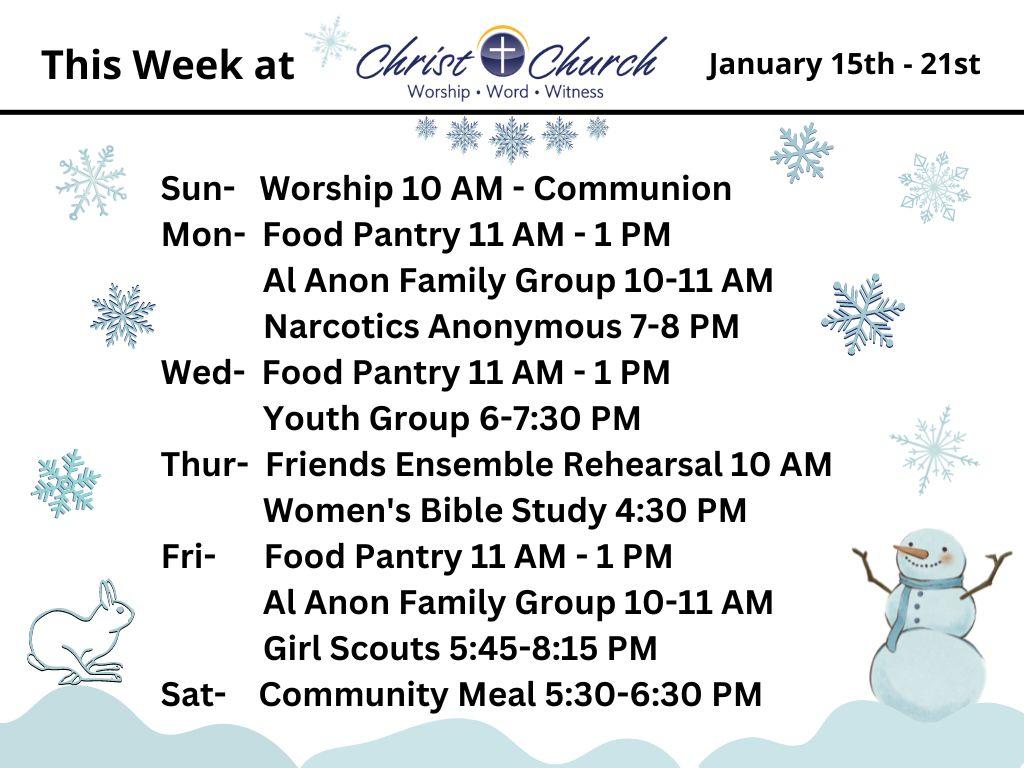 This Week at Christ Church
Worship • Word • Witness

January 15th - 21st

Sun- Worship 10 AM - Communion
Mon- Food Pantry 11 AM - 1 PM
Al Anon Family Group 10-11 AM
Narcotics Anonymous 7-8 PM
Wed- Food Pantry 11 AM - 1 PM
Youth Group 6-7:30 PM
Thur- Friends Ensemble Rehearsal 10 AM
Women's Bible Study 4:30 PM
Fri- Food Pantry 11 AM - 1 PM
Al Anon Family Group 10-11 AM
Girl Scouts 5:45-8:15 PM
Sat- Community Meal 5:30-6:30 PM